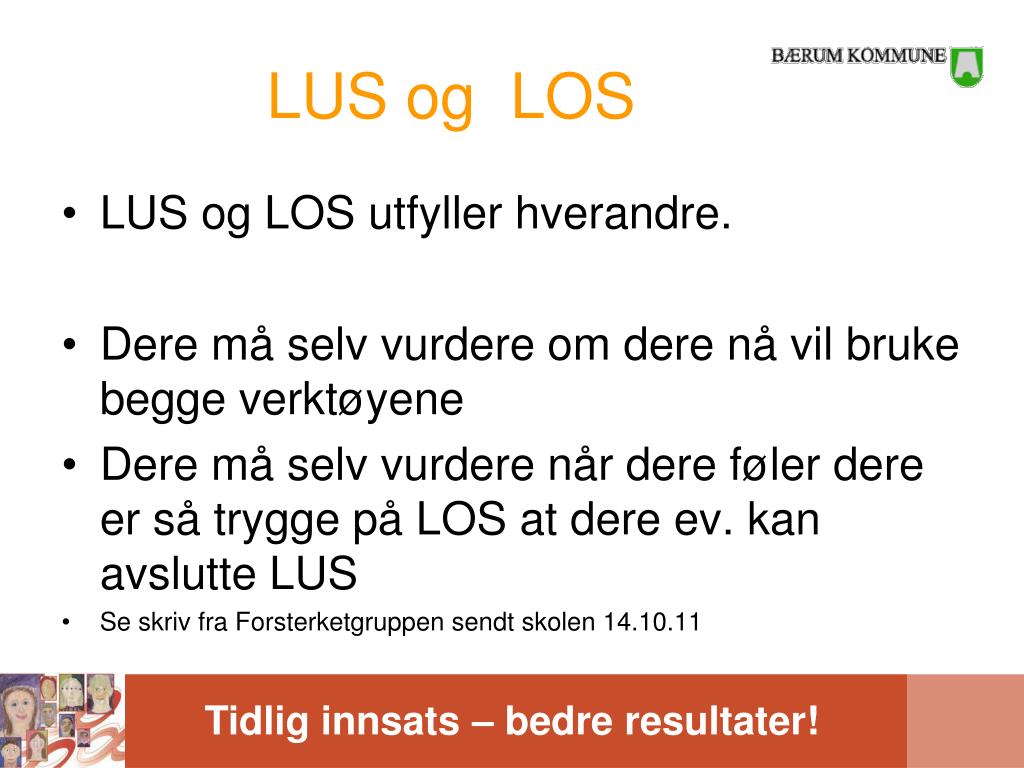 BÆRUM KOMMUNE

LUS og LOS

• LUS og LOS utfyller hverandre.

• Dere må selv vurdere om dere nå vil bruke begge verktøyene
• Dere må selv vurdere når dere føler dere er så trygge på LOS at dere ev. kan avslutte LUS
• Se skriv fra Forsterketgruppen sendt skolen 14.10.11

Tidlig innsats – bedre resultater!